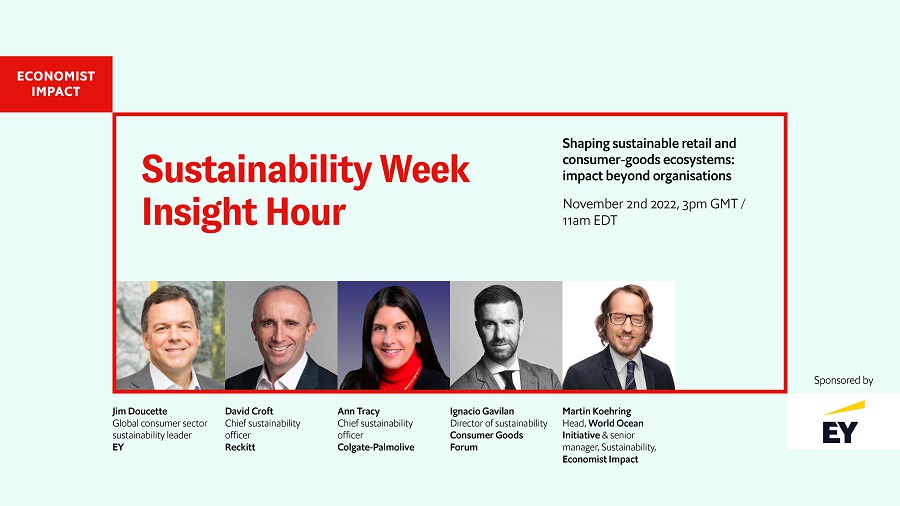 ECONOMIST IMPACT

Sustainability Week Insight Hour

Shaping sustainable retail and consumer-goods ecosystems: impact beyond organisations

November 2nd 2022, 3pm GMT / 11am EDT

Jim Doucette
Global consumer sector sustainability leader
EY

David Croft
Chief sustainability officer
Reckitt

Ann Tracy
Chief sustainability officer
Colgate-Palmolive

Ignacio Gavilan
Director of sustainability
Consumer Goods Forum

Martin Koehring
Head, World Ocean Initiative & senior manager, Sustainability, Economist Impact

Sponsored by

EY